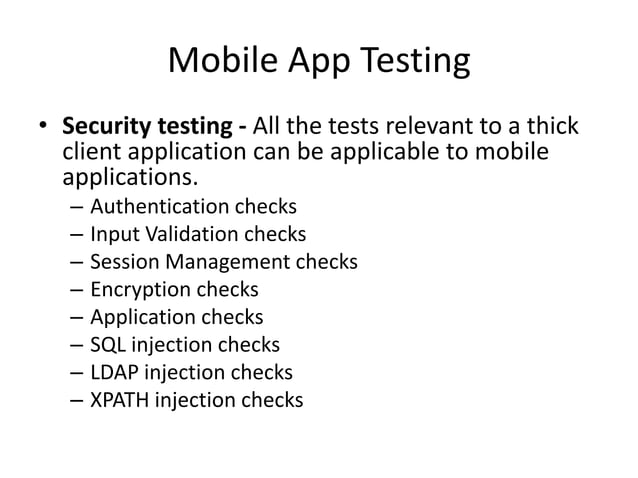 Mobile App Testing

• Security testing - All the tests relevant to a thick client application can be applicable to mobile applications.
– Authentication checks
– Input Validation checks
– Session Management checks
– Encryption checks
– Application checks
– SQL injection checks
– LDAP injection checks
– XPATH injection checks